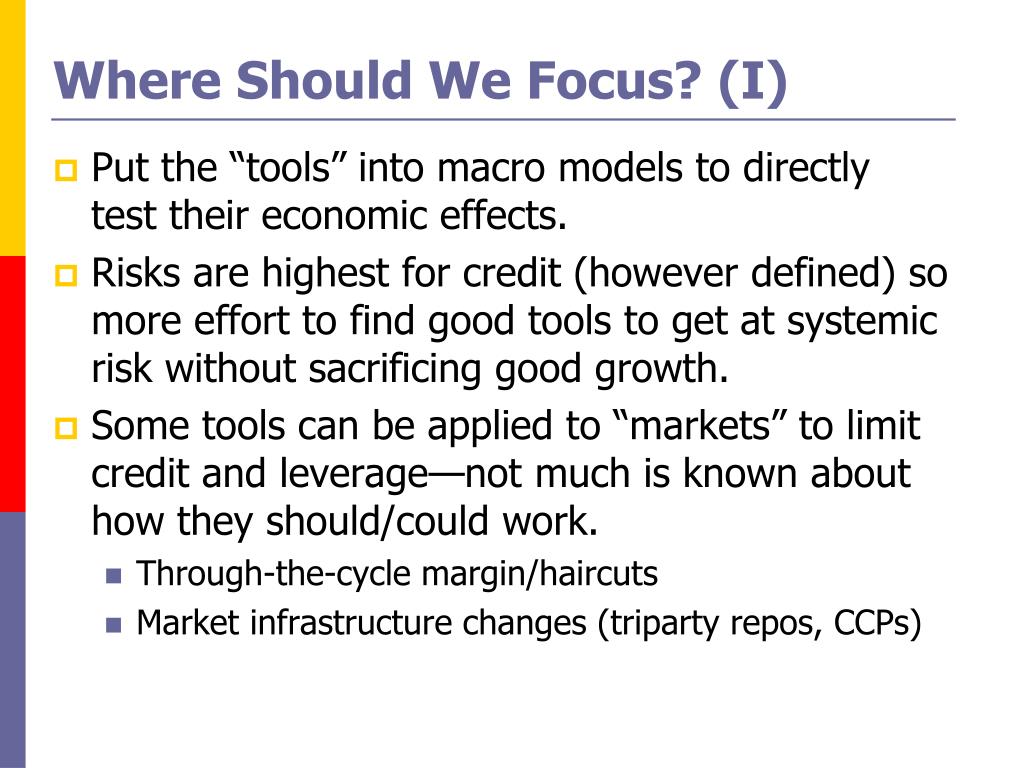 Where Should We Focus? (I)

Put the “tools” into macro models to directly test their economic effects.

Risks are highest for credit (however defined) so more effort to find good tools to get at systemic risk without sacrificing good growth.

Some tools can be applied to “markets” to limit credit and leverage—not much is known about how they should/could work.

Through-the-cycle margin/haircuts

Market infrastructure changes (triparty repos, CCPs)